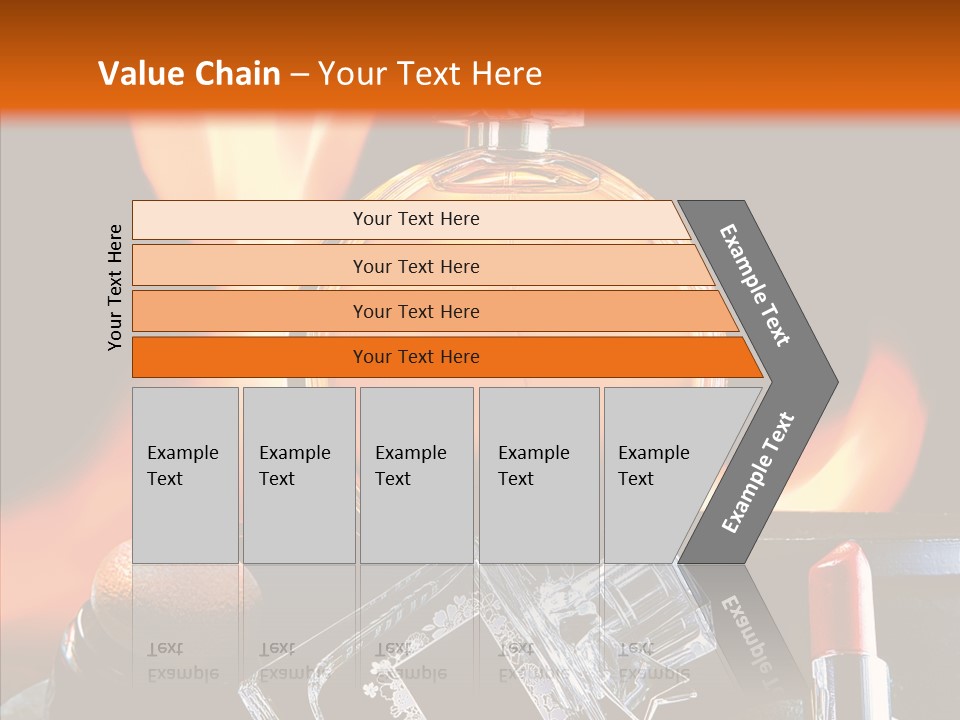 Value Chain – Your Text Here

Your Text Here

Your Text Here

Your Text Here

Your Text Here

Your Text Here

Example Text

Example Text

Example Text

Example Text

Example Text

Example Text

Example Text